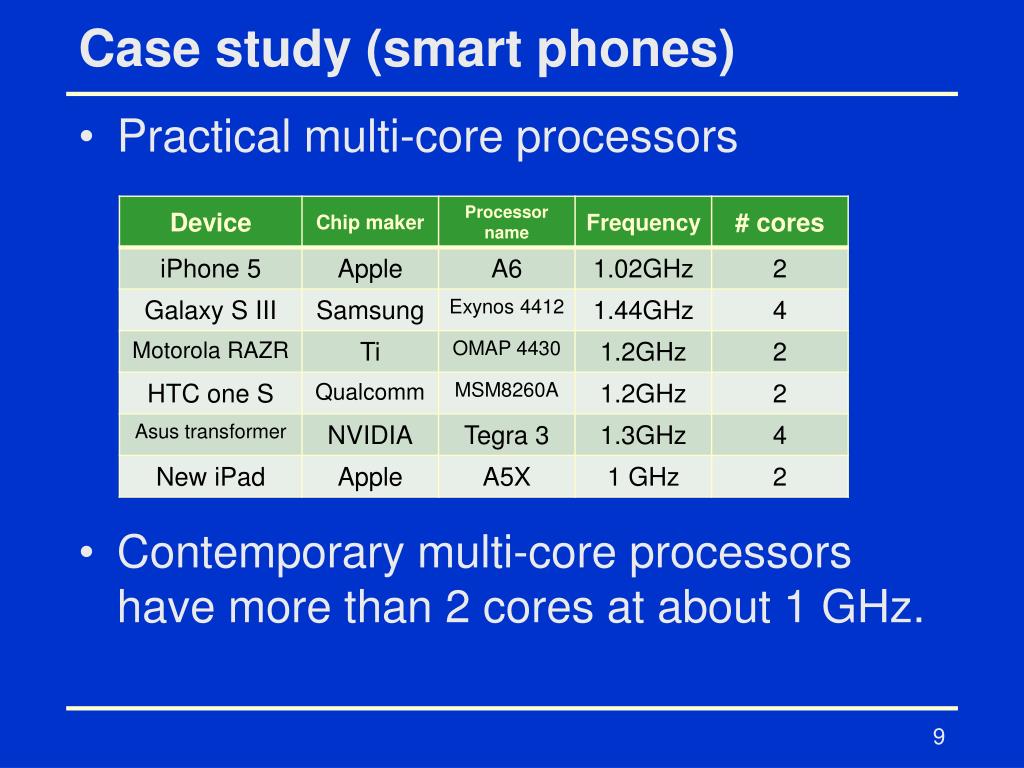 Case study (smart phones)

• Practical multi-core processors

| Device | Chip maker | Processor name | Frequency | # cores |
|---|---|---|---|---|
| iPhone 5 | Apple | A6 | 1.02GHz | 2 |
| Galaxy S III | Samsung | Exynos 4412 | 1.44GHz | 4 |
| Motorola RAZR | Ti | OMAP 4430 | 1.2GHz | 2 |
| HTC one S | Qualcomm | MSM8260A | 1.2GHz | 2 |
| Asus transformer | NVIDIA | Tegra 3 | 1.3GHz | 4 |
| New iPad | Apple | A5X | 1 GHz | 2 |

• Contemporary multi-core processors have more than 2 cores at about 1 GHz.

9